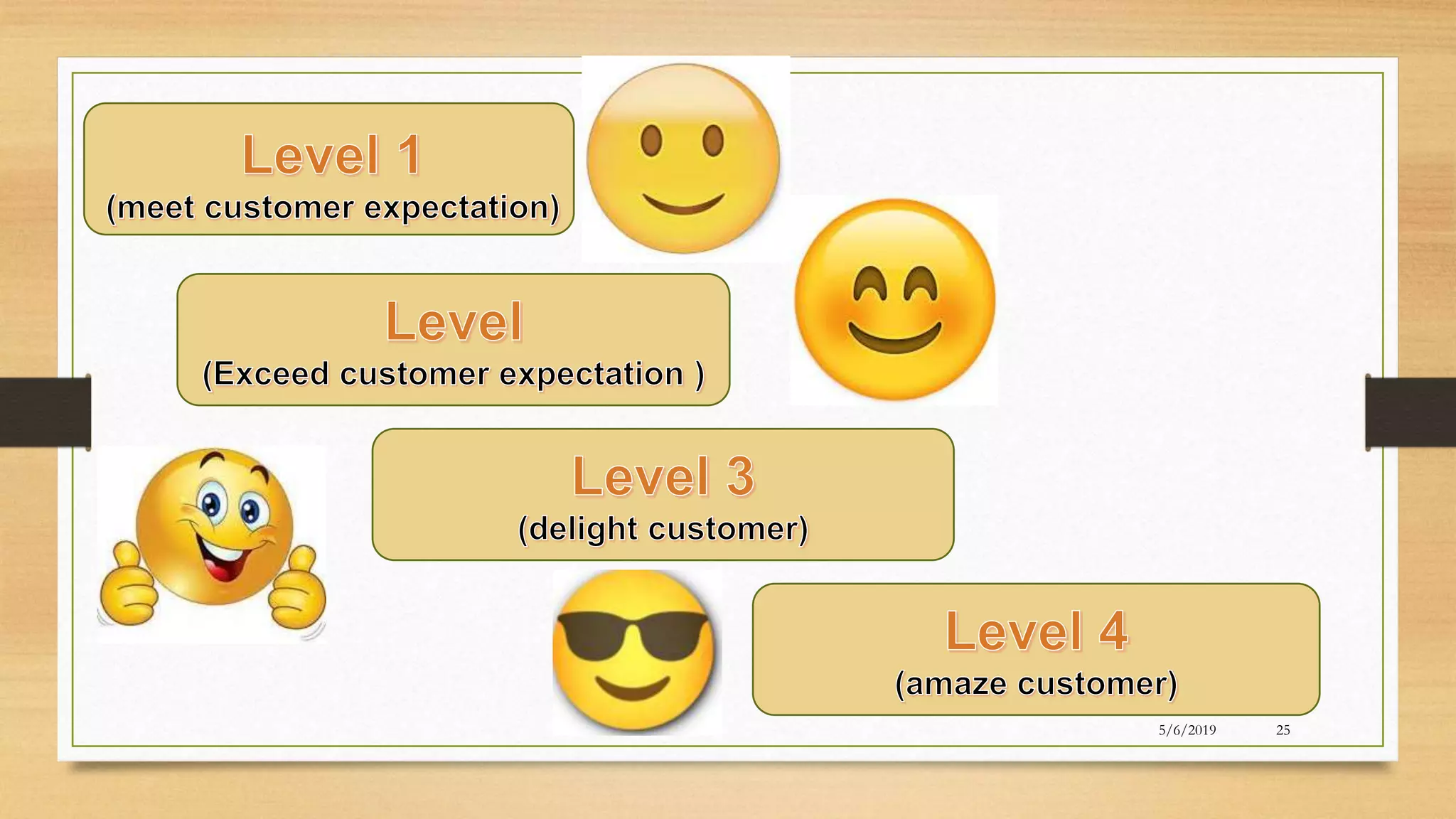 Level 1
(meet customer expectation)

Level
(Exceed customer expectation )

Level 3
(delight customer)

Level 4
(amaze customer)

5/6/2019 25